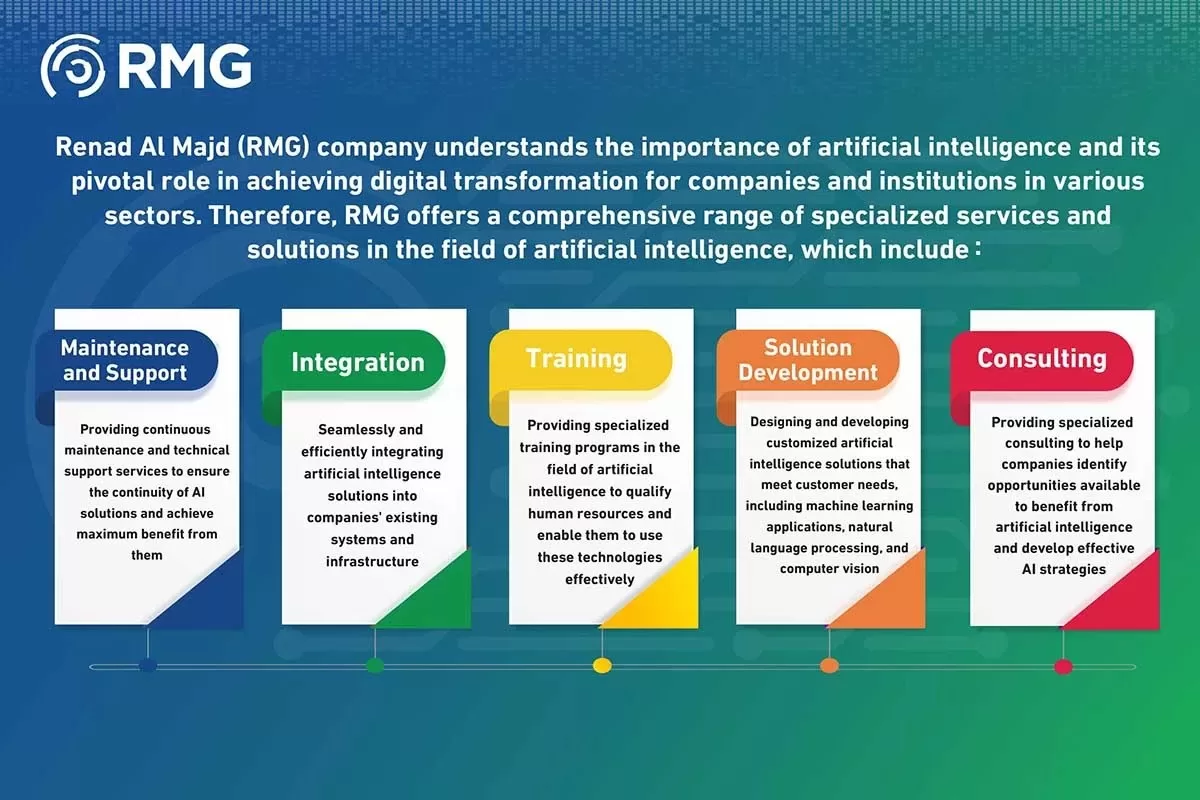 RMG

Renad Al Majd (RMG) company understands the importance of artificial intelligence and its pivotal role in achieving digital transformation for companies and institutions in various sectors. Therefore, RMG offers a comprehensive range of specialized services and solutions in the field of artificial intelligence, which include :

Maintenance and Support

Providing continuous maintenance and technical support services to ensure the continuity of AI solutions and achieve maximum benefit from them

Integration

Seamlessly and efficiently integrating artificial intelligence solutions into companies' existing systems and infrastructure

Training

Providing specialized training programs in the field of artificial intelligence to qualify human resources and enable them to use these technologies effectively

Solution Development

Designing and developing customized artificial intelligence solutions that meet customer needs, including machine learning applications, natural language processing, and computer vision

Consulting

Providing specialized consulting to help companies identify opportunities available to benefit from artificial intelligence and develop effective AI strategies